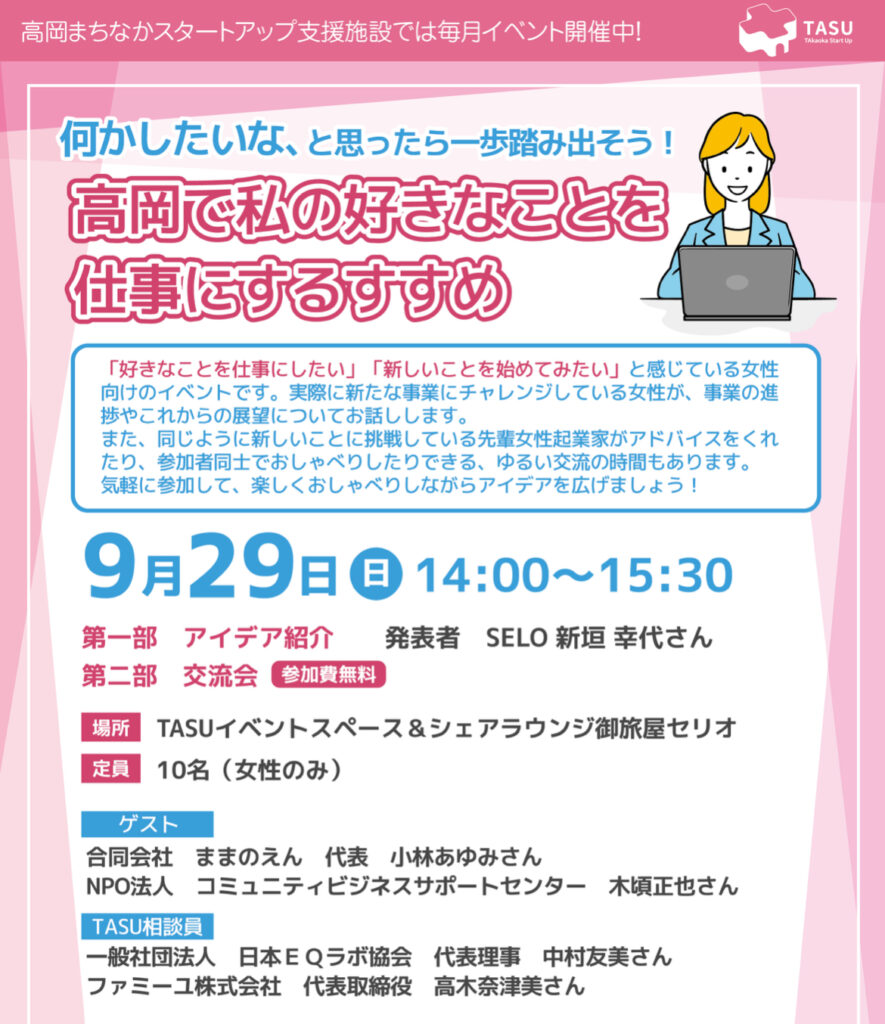 高岡まちなかスタートアップ支援施設では毎月イベント開催中!

TASU
TAkaoka Start Up

何かしたいな、と思ったら一歩踏み出そう！

高岡で私の好きなことを仕事にするすすめ

「好きなことを仕事にしたい」「新しいことを始めてみたい」と感じている女性向けのイベントです。実際に新たな事業にチャレンジしている女性が、事業の進捗やこれからの展望についてお話しします。
また、同じように新しいことに挑戦している先輩女性起業家がアドバイスをくれたり、参加者同士でおしゃべりしたりできる、ゆるい交流の時間もあります。
気軽に参加して、楽しくおしゃべりしながらアイデアを広げましょう！

9月29日 日 14:00〜15:30

第一部　アイデア紹介　　発表者　SELO 新垣 幸代さん
第二部　交流会 参加費無料

場所 TASUイベントスペース＆シェアラウンジ御旅屋セリオ
定員 10名（女性のみ）

ゲスト
合同会社　ままのえん　代表　小林あゆみさん
NPO法人　コミュニティビジネスサポートセンター　木頃正也さん

TASU相談員
一般社団法人　日本ＥＱラボ協会　代表理事　中村友美さん
ファミーユ株式会社　代表取締役　高木奈津美さん